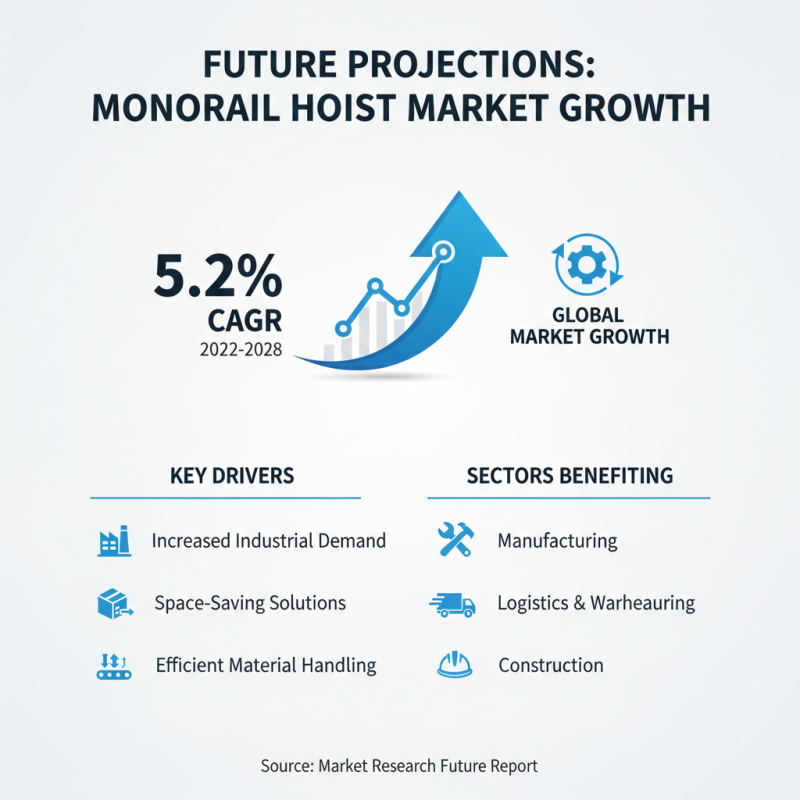 FUTURE PROJECTIONS: MONORAIL HOIST MARKET GROWTH

5.2%
CAGR
2022-2028

GLOBAL
MARKET GROWTH

KEY DRIVERS

Increased Industrial Demand

Space-Saving Solutions

Efficient Material Handling

SECTORS BENEFITING

Manufacturing

Logistics & Warheauring

Construction

Source: Market Research Future Report